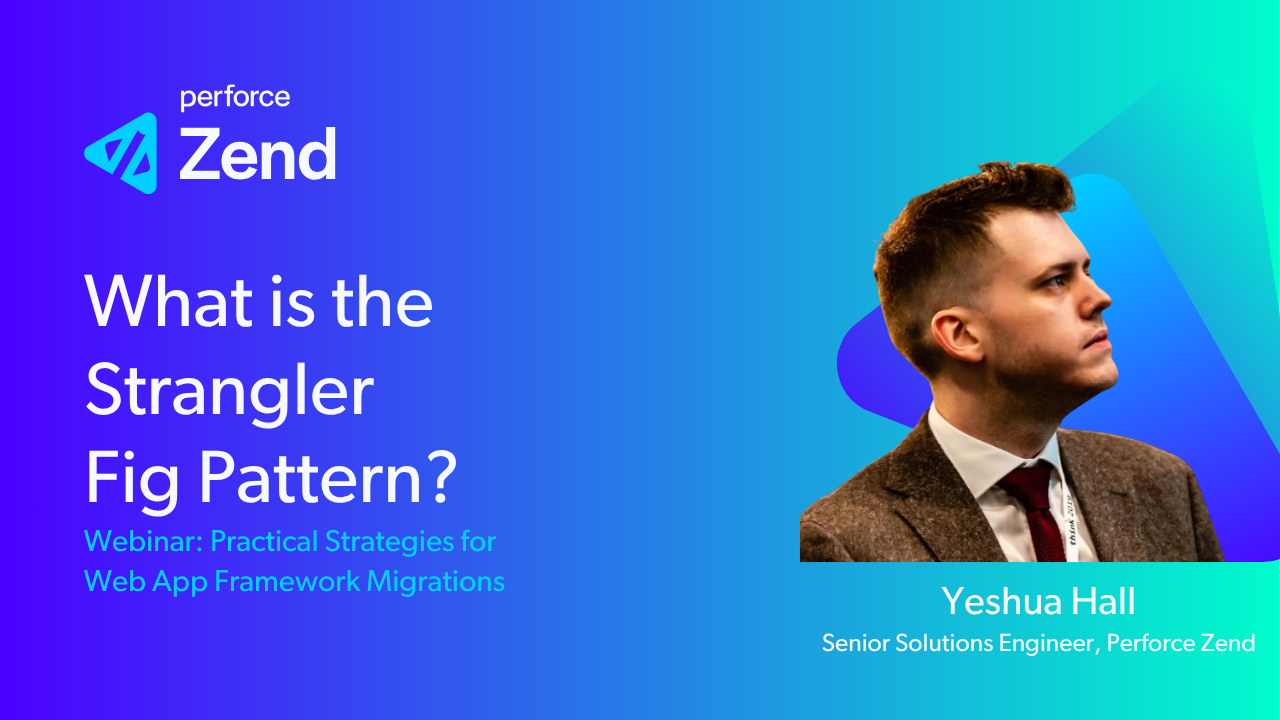 perforce
Zend

What is the Strangler Fig Pattern?

Webinar: Practical Strategies for Web App Framework Migrations

Yeshua Hall
Senior Solutions Engineer, Perforce Zend